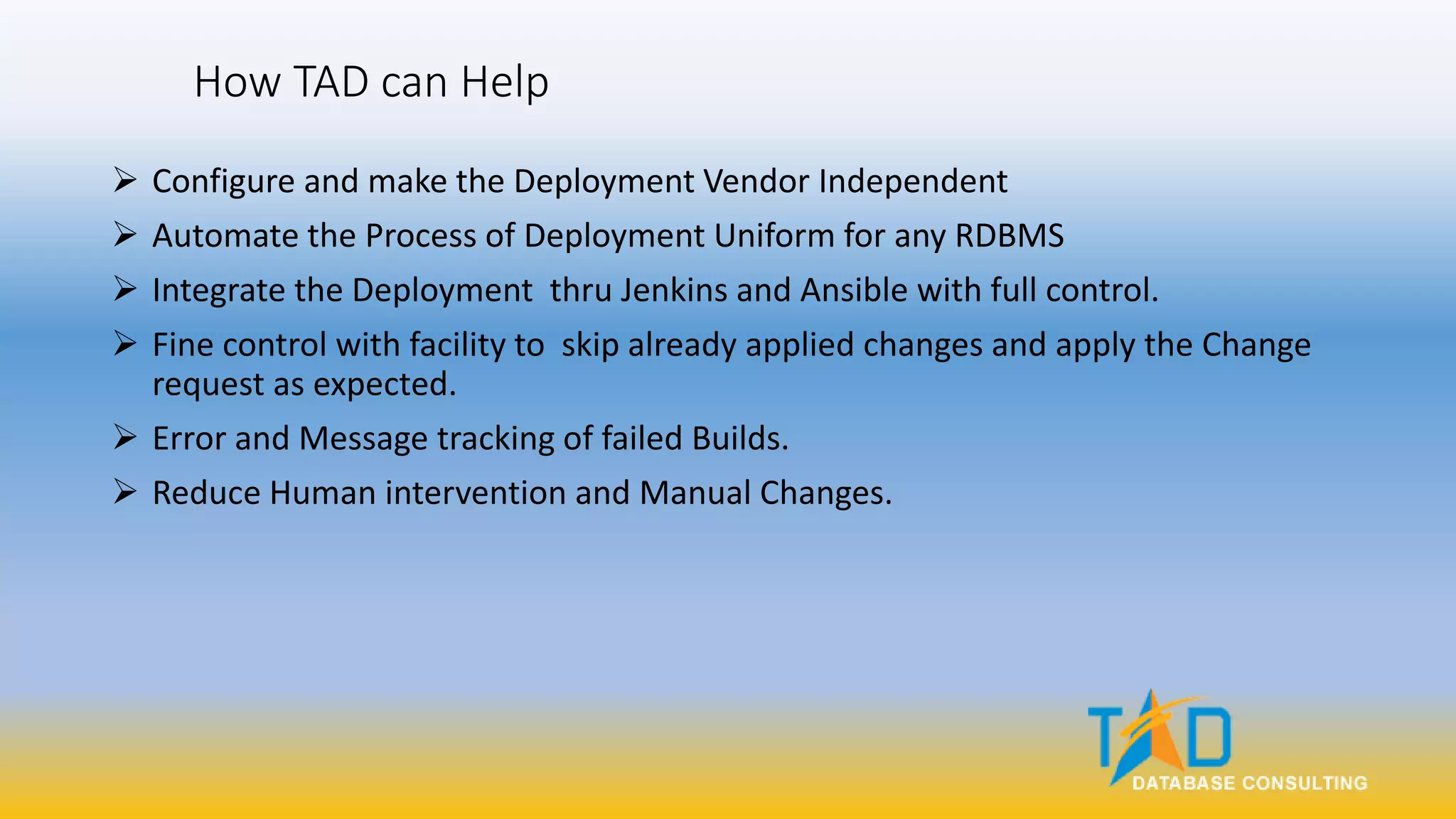 How TAD can Help

➢ Configure and make the Deployment Vendor Independent

➢ Automate the Process of Deployment Uniform for any RDBMS

➢ Integrate the Deployment thru Jenkins and Ansible with full control.

➢ Fine control with facility to skip already applied changes and apply the Change request as expected.

➢ Error and Message tracking of failed Builds.

➢ Reduce Human intervention and Manual Changes.

TAD
DATABASE CONSULTING